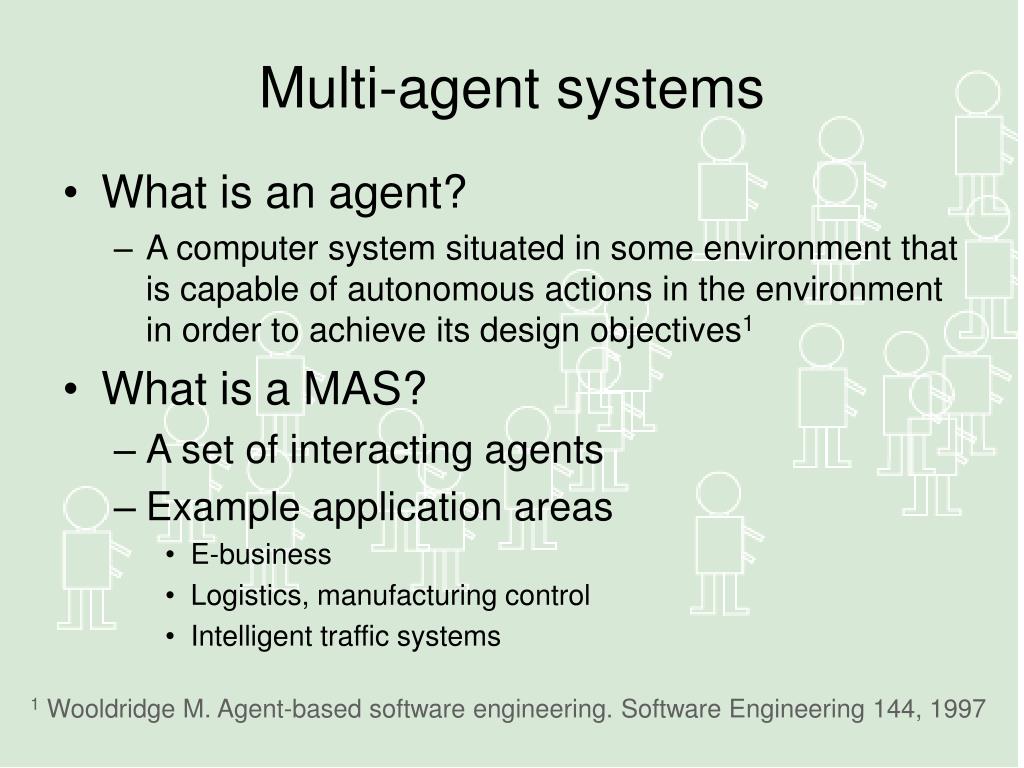 Multi-agent systems

• What is an agent?
– A computer system situated in some environment that is capable of autonomous actions in the environment in order to achieve its design objectives$^1$

• What is a MAS?
– A set of interacting agents
– Example application areas
• E-business
• Logistics, manufacturing control
• Intelligent traffic systems

$^1$ Wooldridge M. Agent-based software engineering. Software Engineering 144, 1997